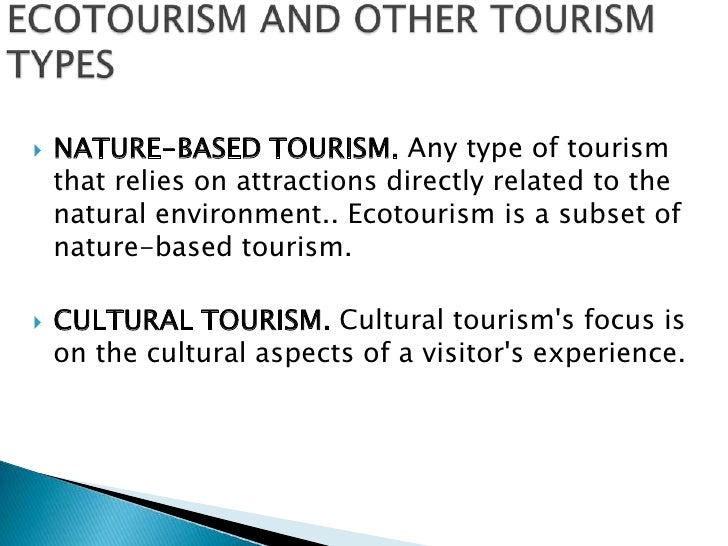 ECOTOURISM AND OTHER TOURISM TYPES

NATURE-BASED TOURISM. Any type of tourism that relies on attractions directly related to the natural environment.. Ecotourism is a subset of nature-based tourism.

CULTURAL TOURISM. Cultural tourism's focus is on the cultural aspects of a visitor's experience.